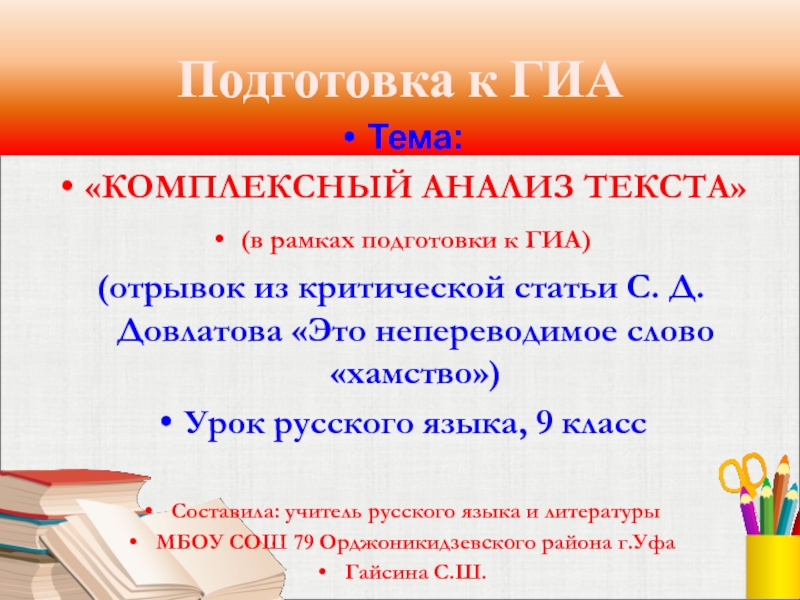 Подготовка к ГИА

• Тема:

• «КОМПЛЕКСНЫЙ АНАЛИЗ ТЕКСТА»

• (в рамках подготовки к ГИА)

(отрывок из критической статьи С. Д. Довлатова «Это непереводимое слово «хамство»)

• Урок русского языка, 9 класс

• Составила: учитель русского языка и литературы

• МБОУ СОШ 79 Орджоникидзевского района г.Уфа

• Гайсина С.Ш.